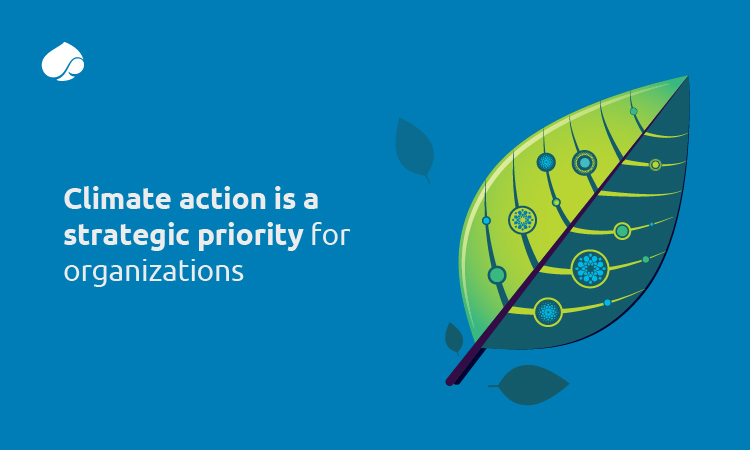 Climate action is a strategic priority for organizations